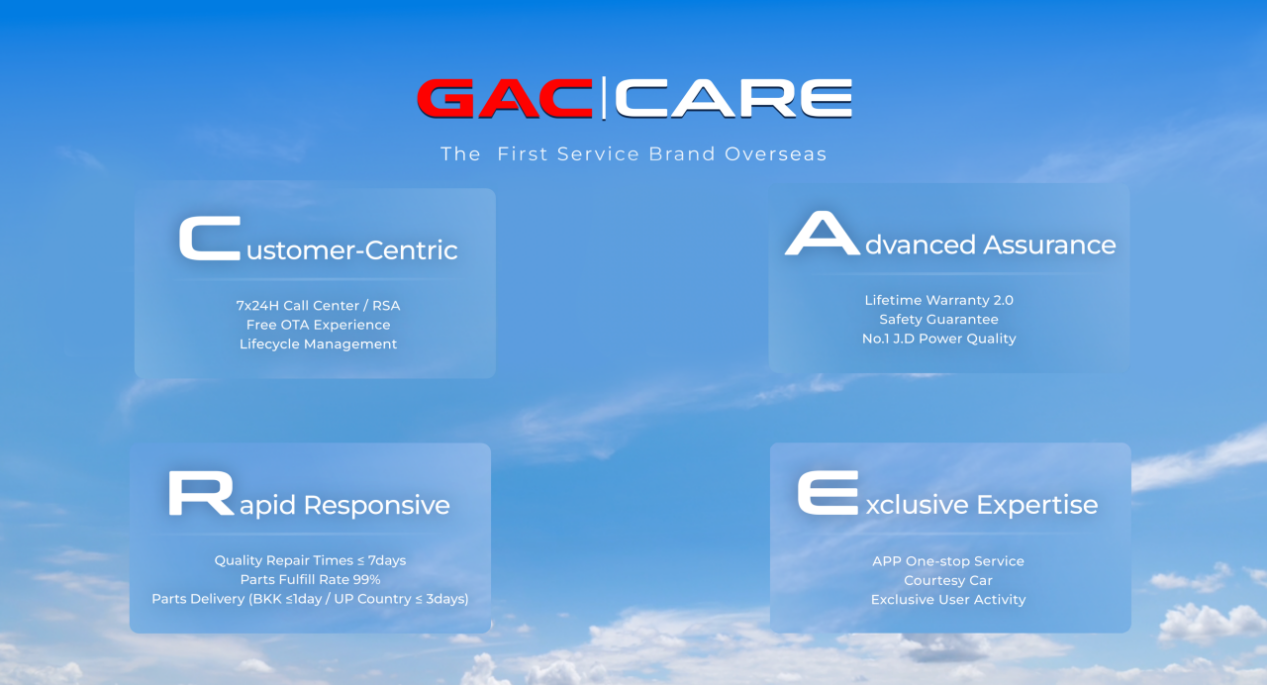 GAC|CARE

The First Service Brand Overseas

Customer-Centric

7x24H Call Center / RSA
Free OTA Experience
Lifecycle Management

Advanced Assurance

Lifetime Warranty 2.0
Safety Guarantee
No.1 J.D Power Quality

Rapid Responsive

Quality Repair Times ≤ 7days
Parts Fulfill Rate 99%
Parts Delivery (BKK ≤1day / UP Country ≤ 3days)

Exclusive Expertise

APP One-stop Service
Courtesy Car
Exclusive User Activity